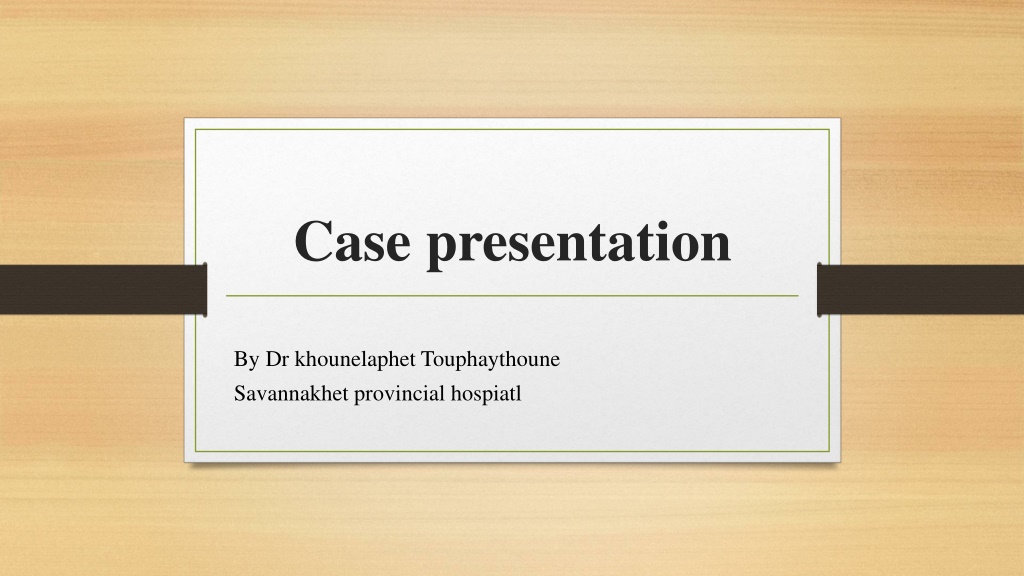 Case presentation

By Dr khounelaphet Touphaythoune
Savannakhet provincial hospiatl